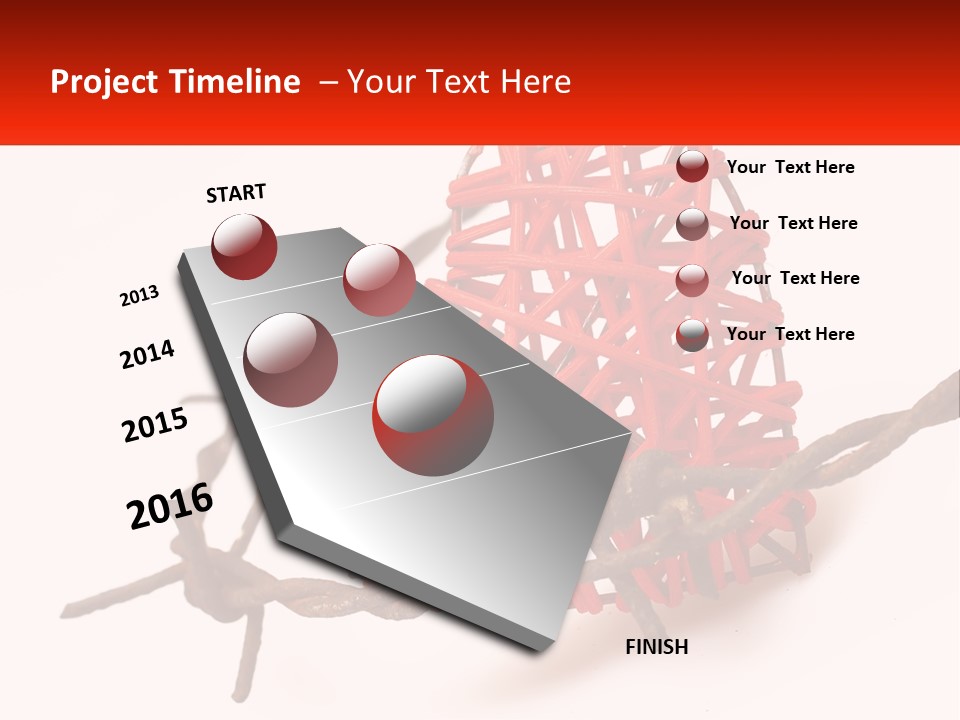 Project Timeline – Your Text Here

START

2013

2014

2015

2016

FINISH

Your Text Here

Your Text Here

Your Text Here

Your Text Here